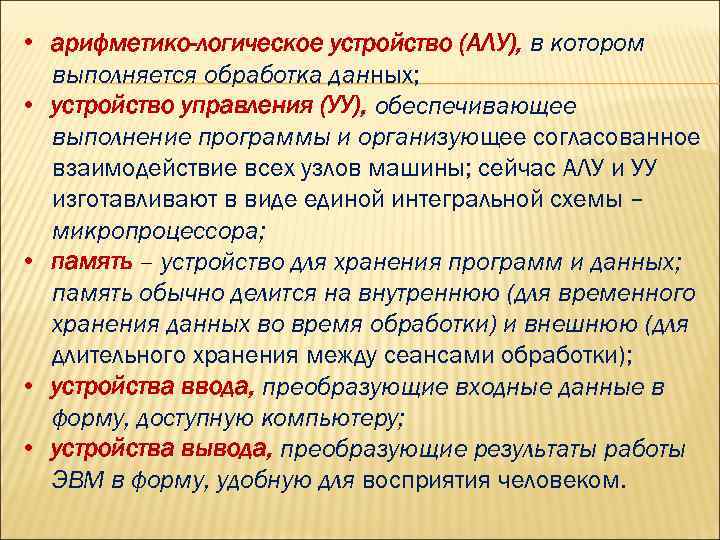 • арифметико-логическое устройство (АЛУ), в котором выполняется обработка данных;
• устройство управления (УУ), обеспечивающее выполнение программы и организующее согласованное взаимодействие всех узлов машины; сейчас АЛУ и УУ изготавливают в виде единой интегральной схемы – микропроцессора;
• память – устройство для хранения программ и данных; память обычно делится на внутреннюю (для временного хранения данных во время обработки) и внешнюю (для длительного хранения между сеансами обработки);
• устройства ввода, преобразующие входные данные в форму, доступную компьютеру;
• устройства вывода, преобразующие результаты работы ЭВМ в форму, удобную для восприятия человеком.